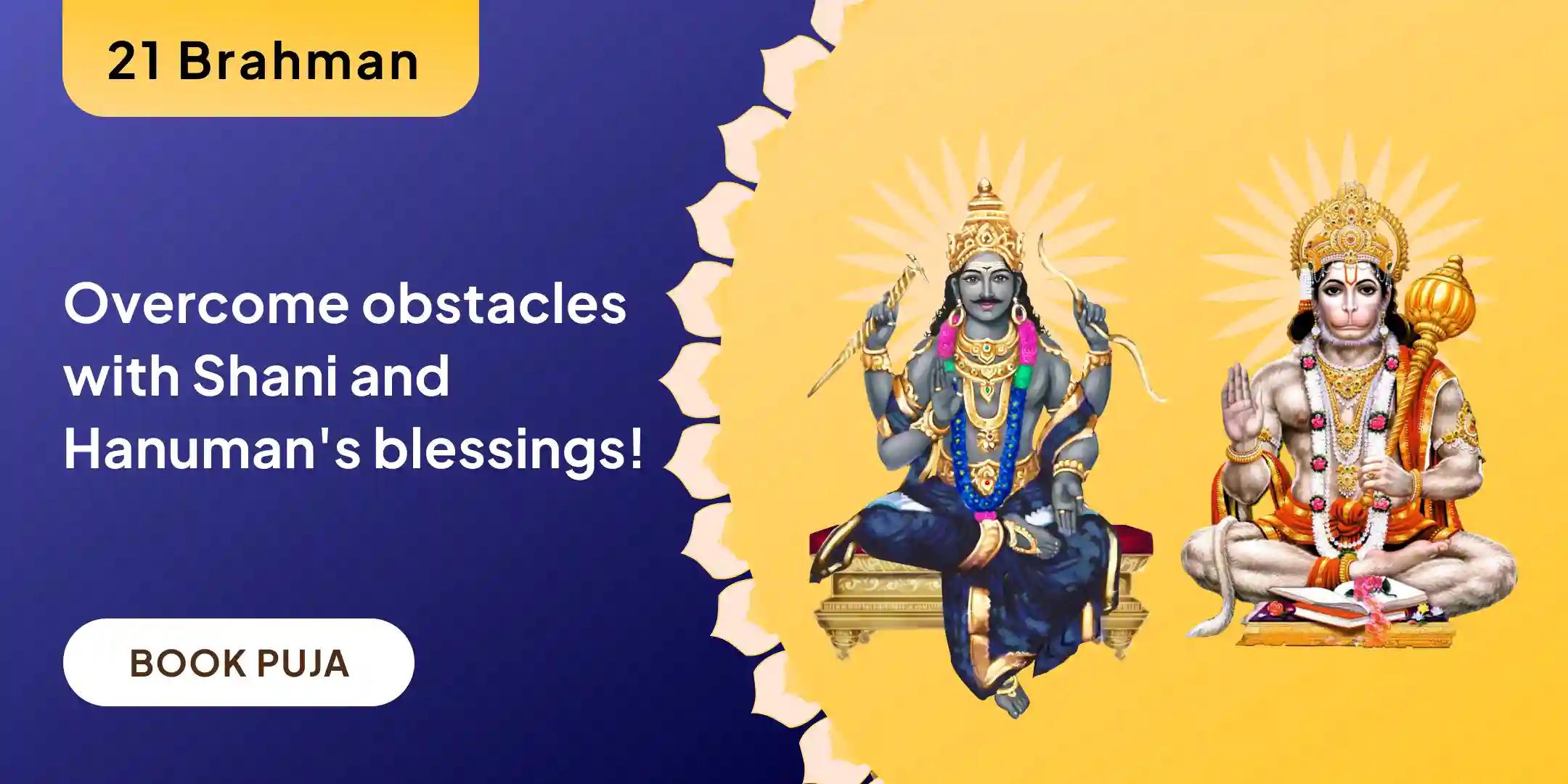 21 Brahman

Overcome obstacles with Shani and Hanuman's blessings!

BOOK PUJA